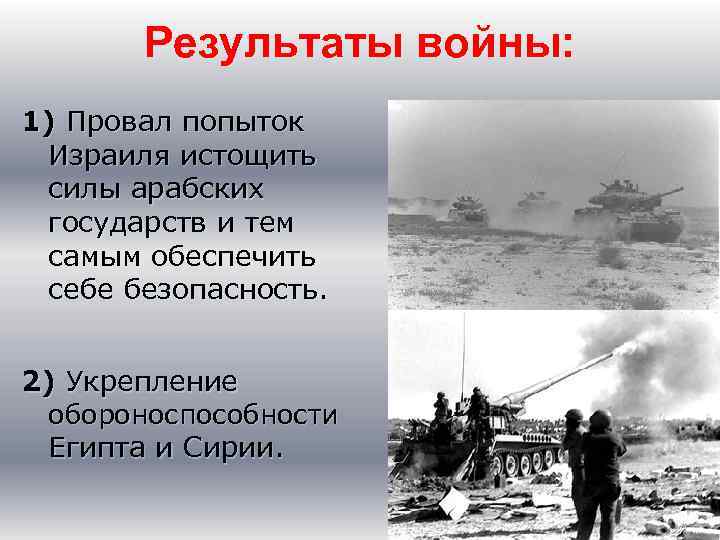 Результаты войны:

1) Провал попыток Израиля истощить силы арабских государств и тем самым обеспечить себе безопасность.

2) Укрепление обороноспособности Египта и Сирии.